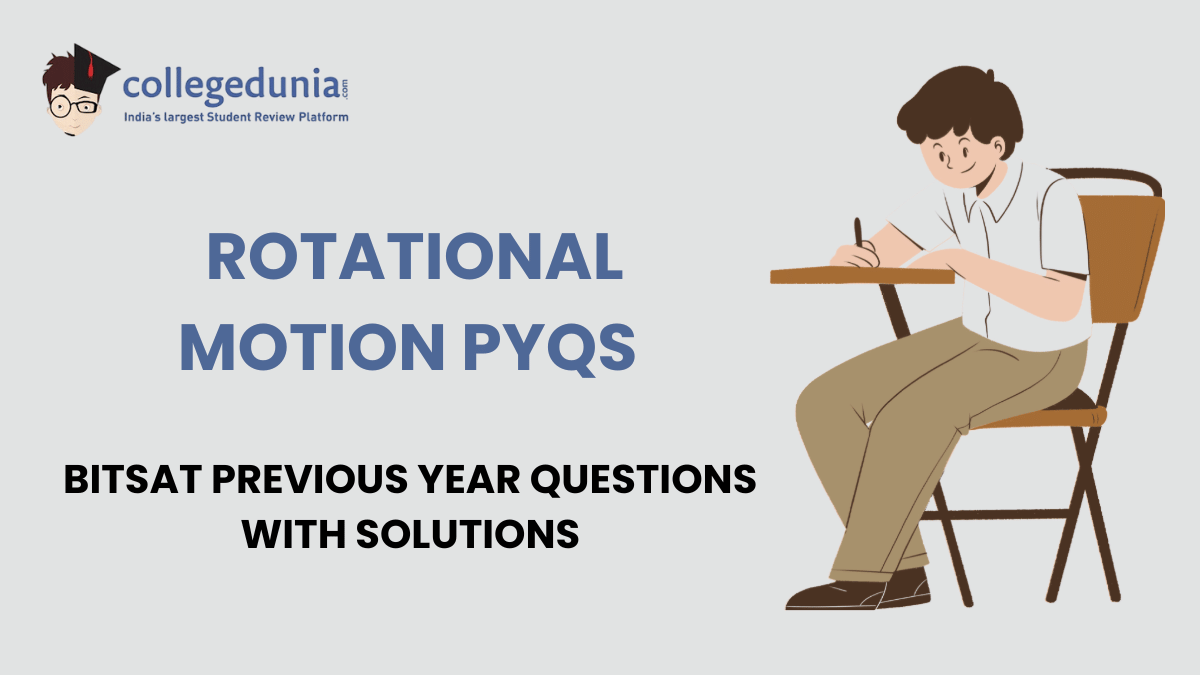 collegedunia.com
India's largest Student Review Platform

ROTATIONAL MOTION PYQS

BITSAT PREVIOUS YEAR QUESTIONS WITH SOLUTIONS